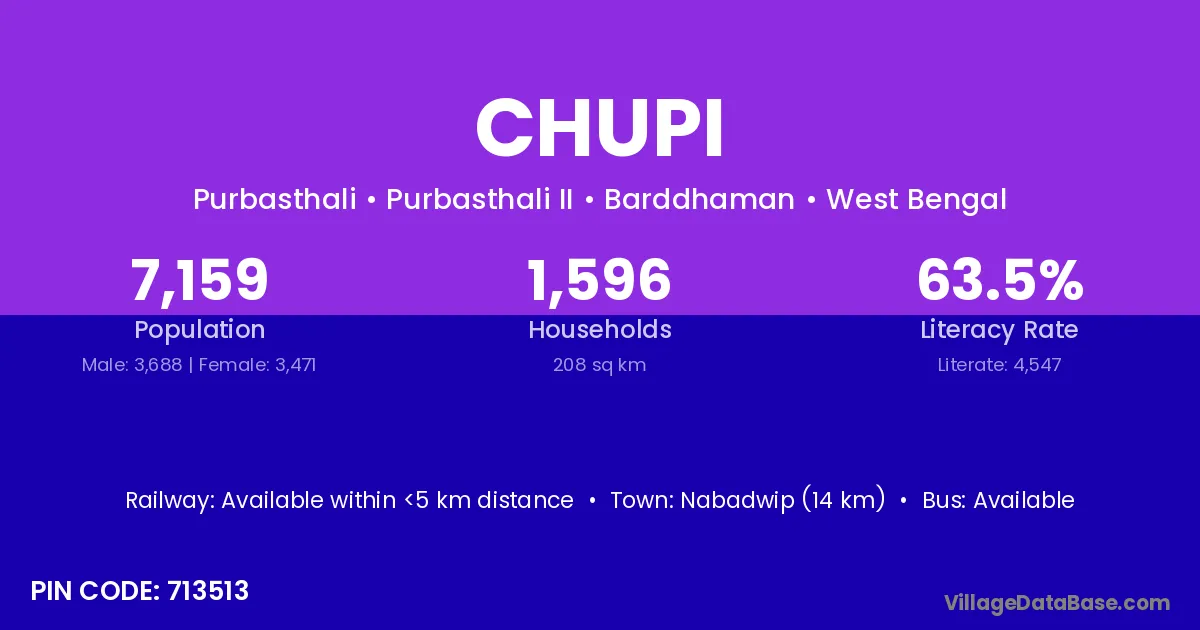 CHUPI

Purbasthali • Purbasthali II • Barddhaman • West Bengal

7,159
Population
Male: 3,688 | Female: 3,471

1,596
Households
208 sq km

63.5%
Literacy Rate
Literate: 4,547

Railway: Available within <5 km distance • Town: Nabadwip (14 km) • Bus: Available

PIN CODE: 713513

VillageDataBase.com